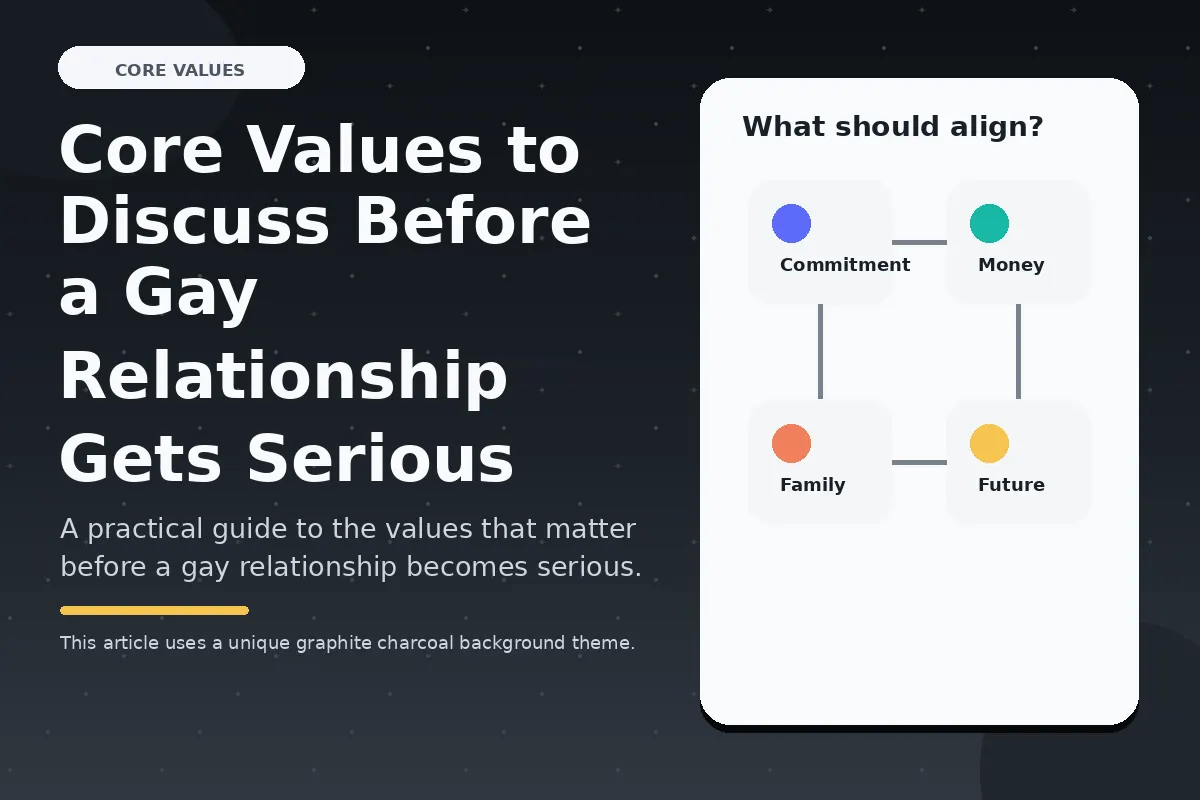 CORE VALUES

Core Values to Discuss Before a Gay Relationship Gets Serious

A practical guide to the values that matter before a gay relationship becomes serious.

This article uses a unique graphite charcoal background theme.

What should align?

Commitment

Money

Family

Future